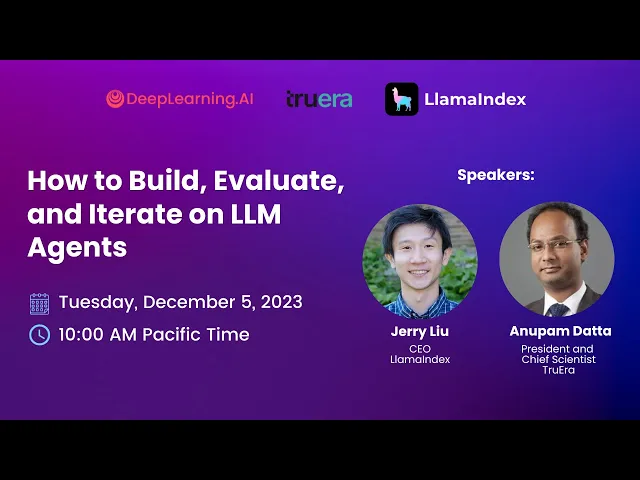 DeepLearning.AI truera LlamaIndex

How to Build, Evaluate, and Iterate on LLM Agents

Tuesday, December 5, 2023

10:00 AM Pacific Time

Speakers:

Jerry Liu
CEO
LlamaIndex

Anupam Datta
President and Chief Scientist
TruEra